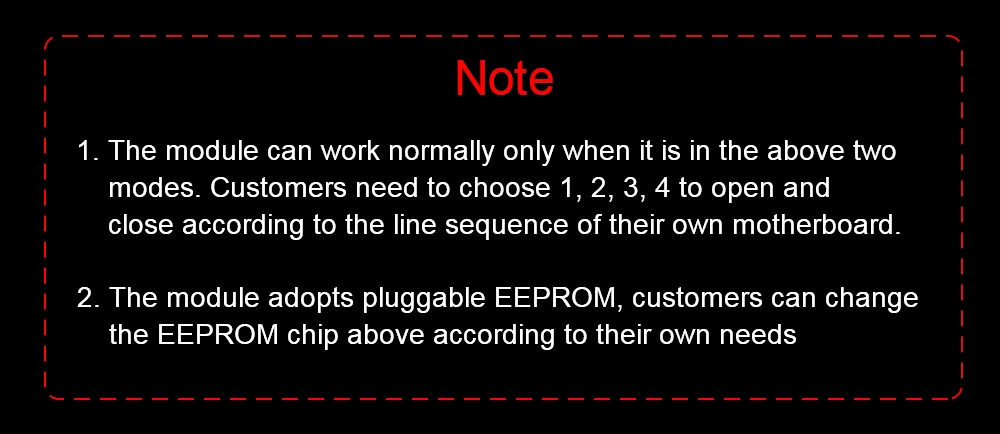 Note

1. The module can work normally only when it is in the above two modes. Customers need to choose 1, 2, 3, 4 to open and close according to the line sequence of their own motherboard.

2. The module adopts pluggable EEPROM, customers can change the EEPROM chip above according to their own needs